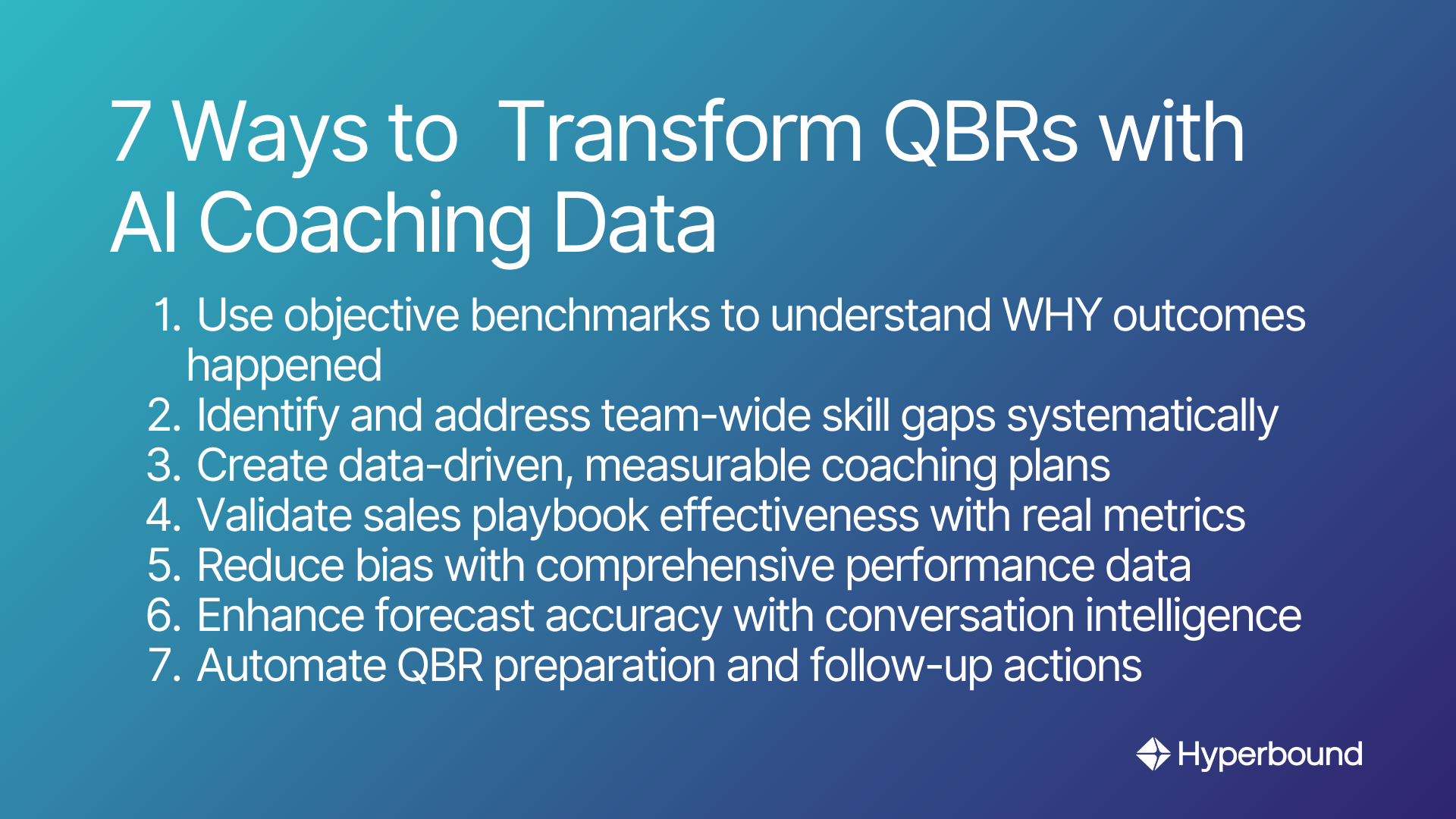 7 Ways to Transform QBRs with AI Coaching Data

1. Use objective benchmarks to understand WHY outcomes happened
2. Identify and address team-wide skill gaps systematically
3. Create data-driven, measurable coaching plans
4. Validate sales playbook effectiveness with real metrics
5. Reduce bias with comprehensive performance data
6. Enhance forecast accuracy with conversation intelligence
7. Automate QBR preparation and follow-up actions

Hyperbound